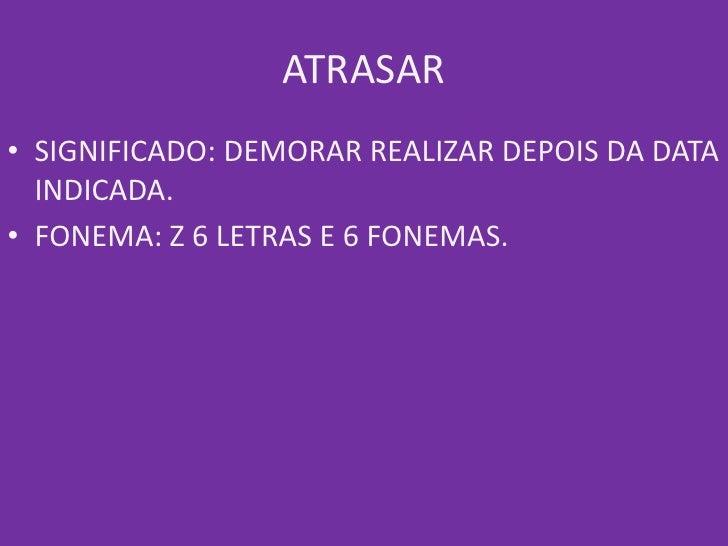 ATRASAR

• SIGNIFICADO: DEMORAR REALIZAR DEPOIS DA DATA INDICADA.

• FONEMA: Z 6 LETRAS E 6 FONEMAS.